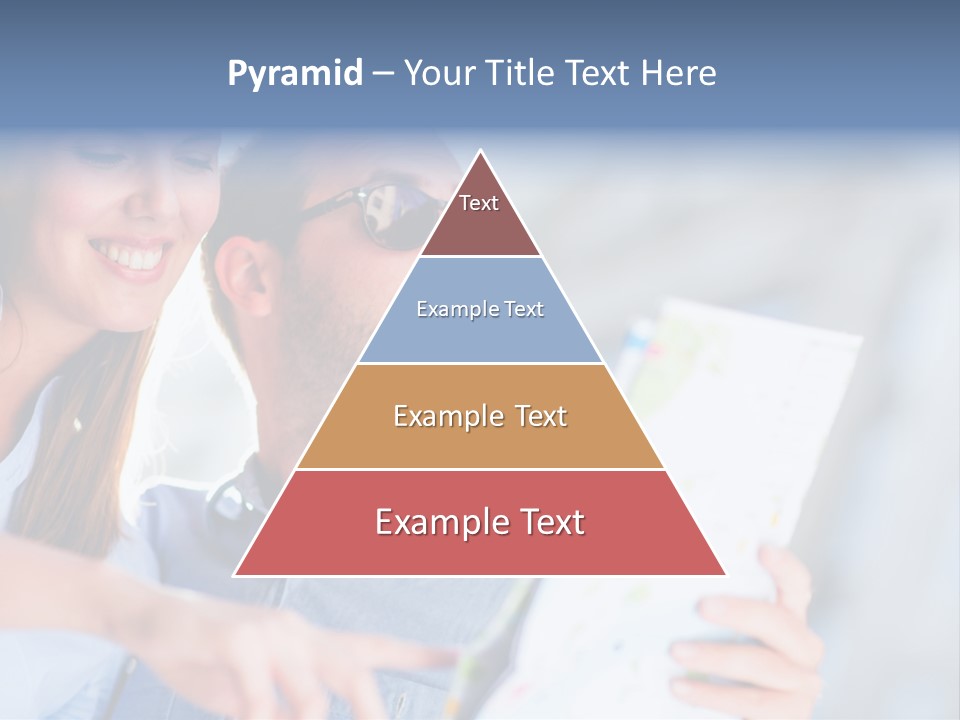 Pyramid – Your Title Text Here

Text

Example Text

Example Text

Example Text